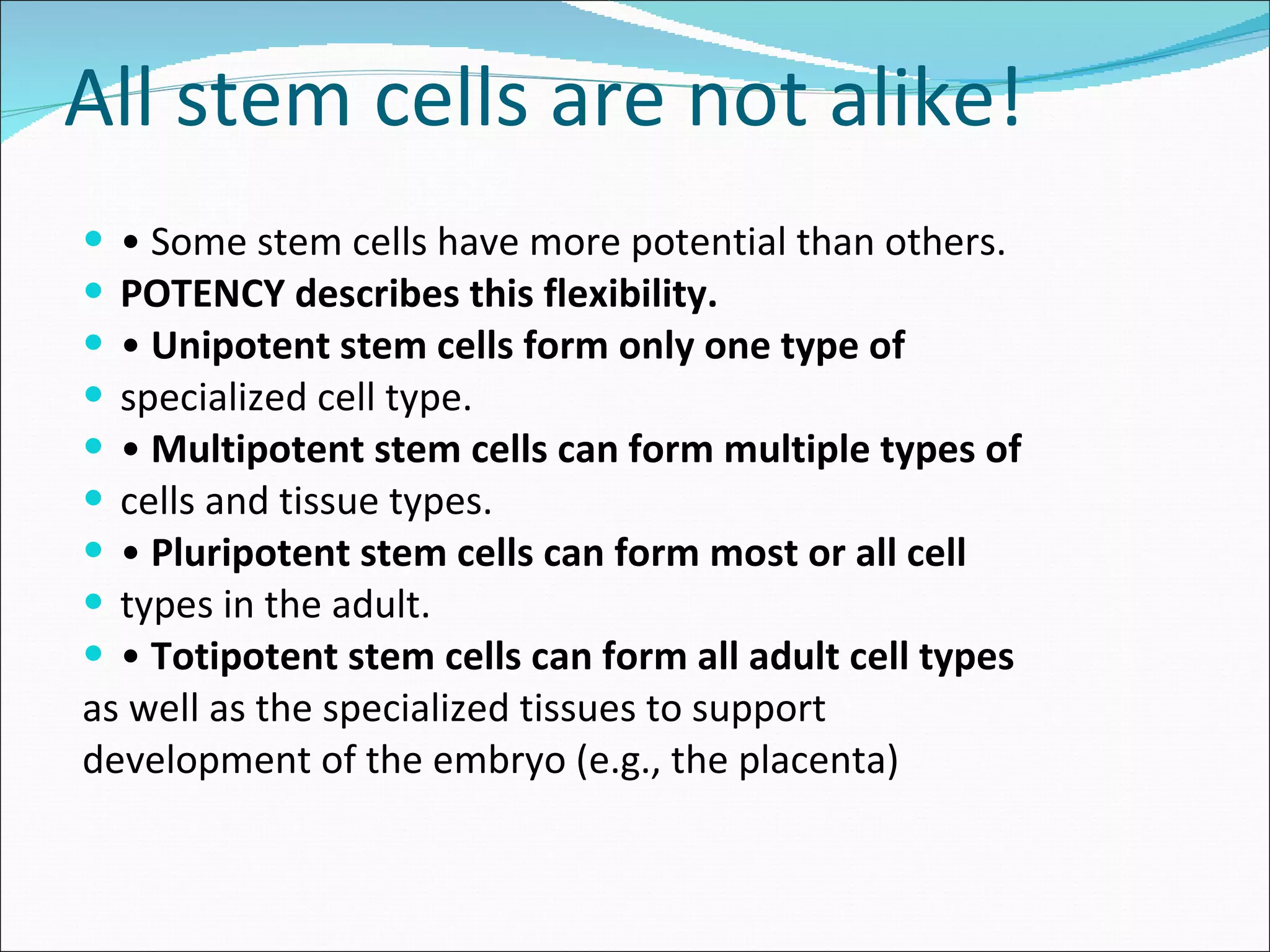 All stem cells are not alike!

• Some stem cells have more potential than others.

POTENCY describes this flexibility.

• Unipotent stem cells form only one type of

specialized cell type.

• Multipotent stem cells can form multiple types of

cells and tissue types.

• Pluripotent stem cells can form most or all cell

types in the adult.

• Totipotent stem cells can form all adult cell types as well as the specialized tissues to support development of the embryo (e.g., the placenta)